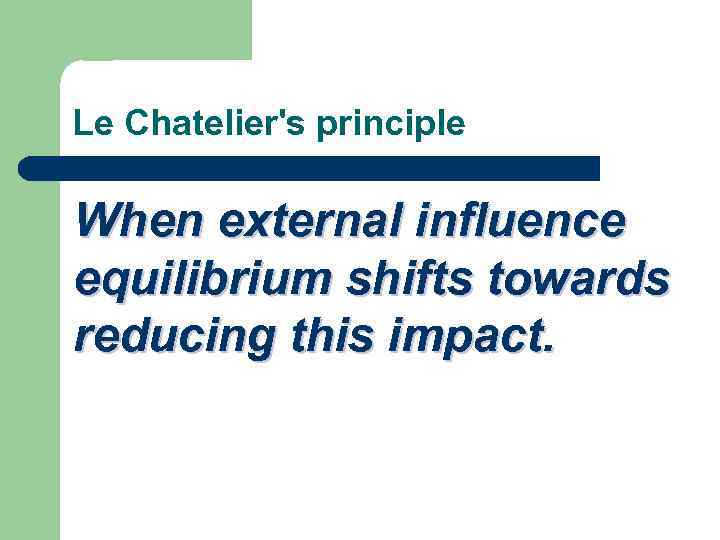 Le Chatelier's principle

When external influence equilibrium shifts towards reducing this impact.